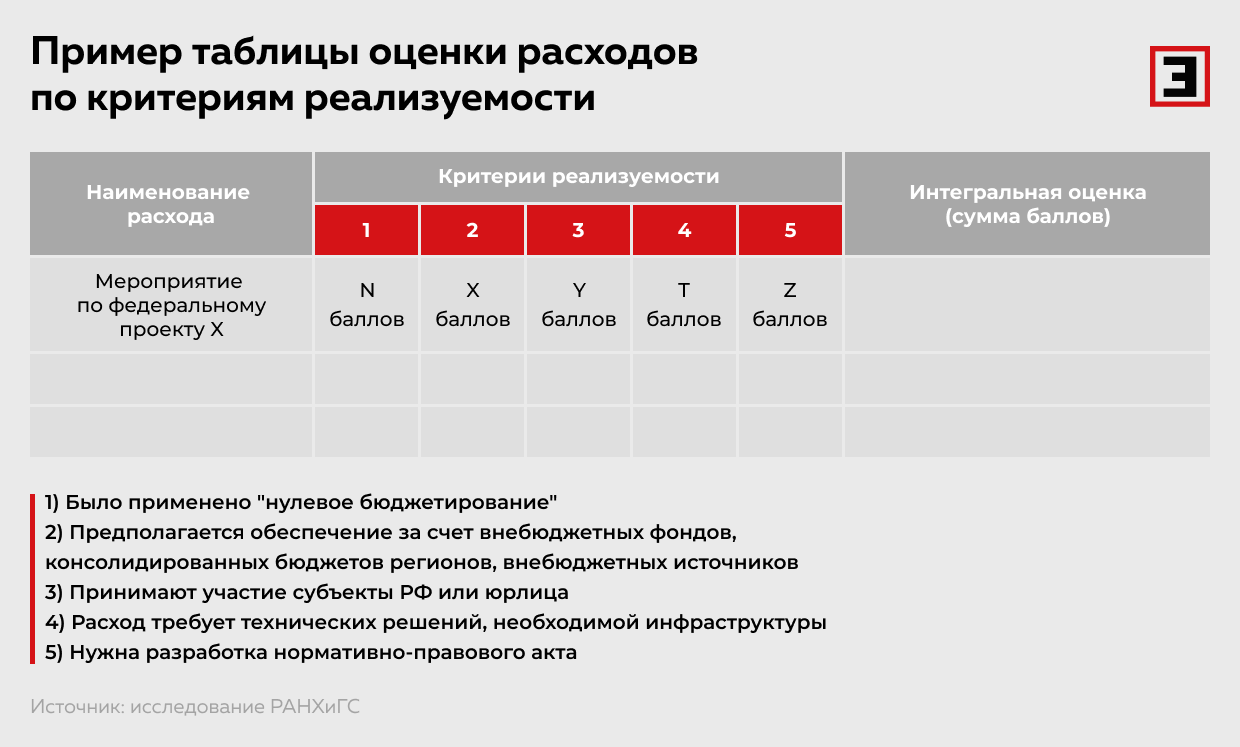 Пример таблицы оценки расходов по критериям реализуемости

Э

| Наименование расхода | Критерии реализуемости | | | | | Интегральная оценка (сумма баллов) |
|---|---|---|---|---|---|---|
| | 1 | 2 | 3 | 4 | 5 | |
| Мероприятие по федеральному проекту X | N баллов | X баллов | Y баллов | T баллов | Z баллов | |
| | | | | | | |
| | | | | | | |

1) Было применено "нулевое бюджетирование"
2) Предполагается обеспечение за счет внебюджетных фондов, консолидированных бюджетов регионов, внебюджетных источников
3) Принимают участие субъекты РФ или юрлица
4) Расход требует технических решений, необходимой инфраструктуры
5) Нужна разработка нормативно-правового акта

Источник: исследование РАНХиГС